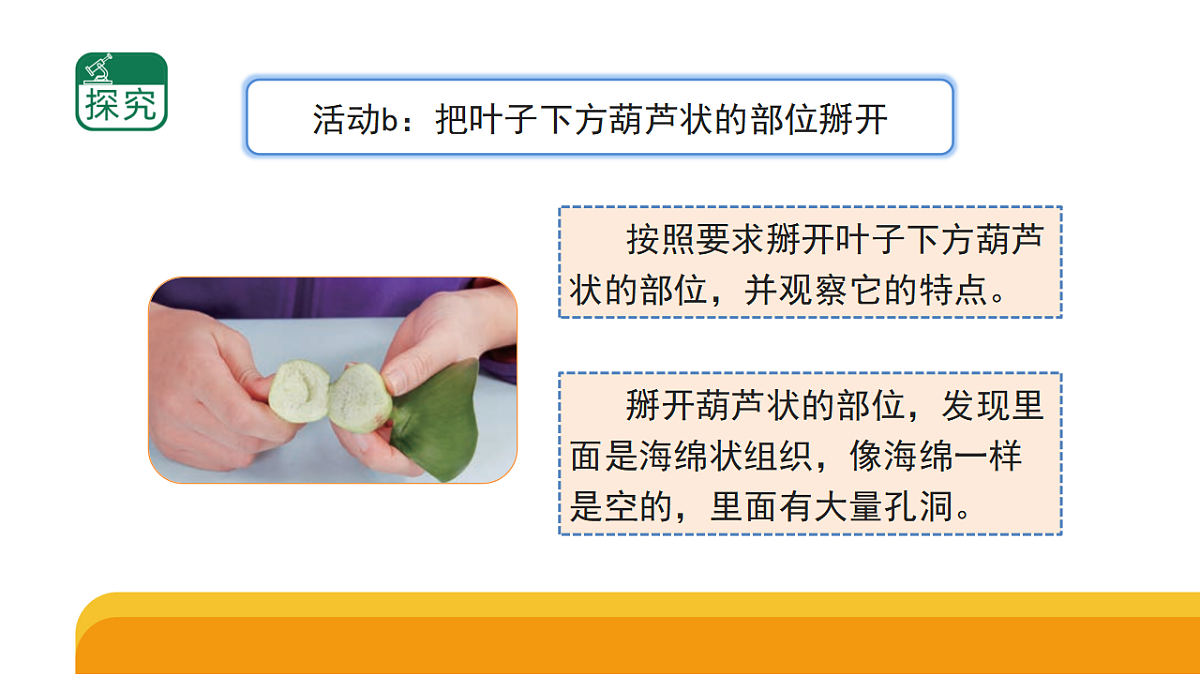 探究

活动b：把叶子下方葫芦状的部位掰开

按照要求掰开叶子下方葫芦状的部位，并观察它的特点。

掰开葫芦状的部位，发现里面是海绵状组织，像海绵一样是空的，里面有大量孔洞。